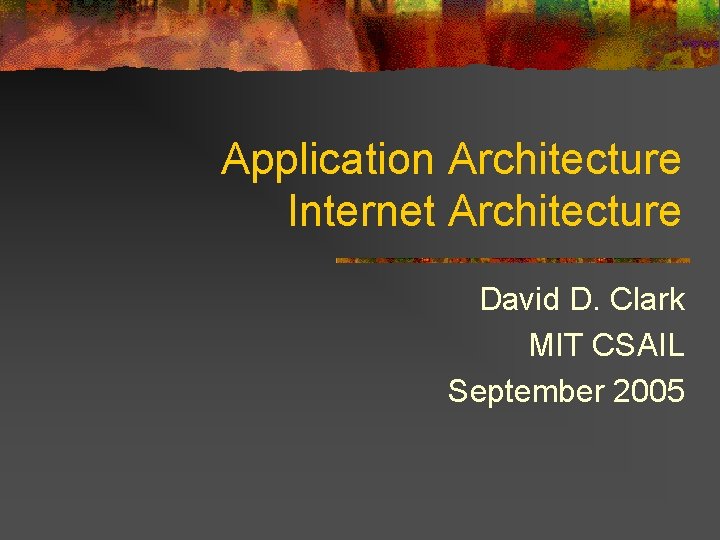 Application Architecture
Internet Architecture

David D. Clark
MIT CSAIL
September 2005